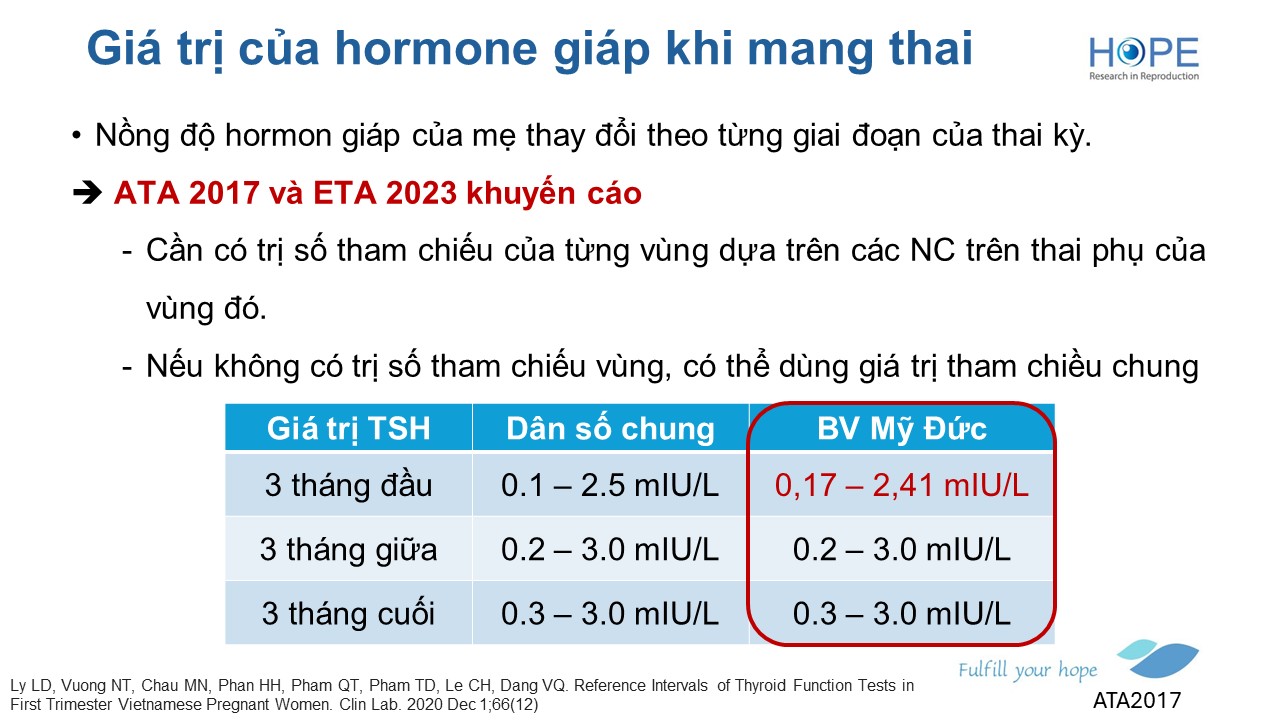 Giá trị của hormone giáp khi mang thai

HOPE
Research in Reproduction

• Nồng độ hormon giáp của mẹ thay đổi theo từng giai đoạn của thai kỳ.

➔ ATA 2017 và ETA 2023 khuyến cáo

- Cần có trị số tham chiếu của từng vùng dựa trên các NC trên thai phụ của vùng đó.

- Nếu không có trị số tham chiếu vùng, có thể dùng giá trị tham chiều chung

| Giá trị TSH | Dân số chung | BV Mỹ Đức |
|---|---|---|
| 3 tháng đầu | 0.1 – 2.5 mIU/L | 0,17 – 2,41 mIU/L |
| 3 tháng giữa | 0.2 – 3.0 mIU/L | 0.2 – 3.0 mIU/L |
| 3 tháng cuối | 0.3 – 3.0 mIU/L | 0.3 – 3.0 mIU/L |

Ly LD, Vuong NT, Chau MN, Phan HH, Pham QT, Pham TD, Le CH, Dang VQ. Reference Intervals of Thyroid Function Tests in First Trimester Vietnamese Pregnant Women. Clin Lab. 2020 Dec 1;66(12)

Fulfill your hope

ATA2017